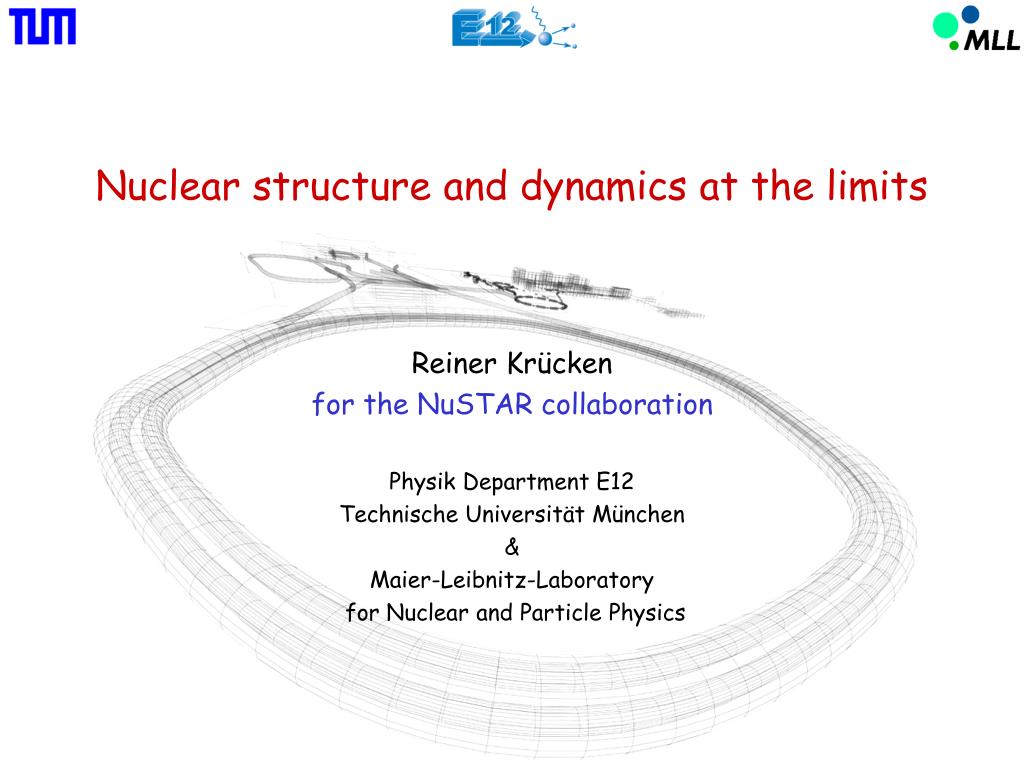 TUM

E12

MLL

Nuclear structure and dynamics at the limits

Reiner Krücken
for the NuSTAR collaboration

Physik Department E12
Technische Universität München
&
Maier-Leibnitz-Laboratory
for Nuclear and Particle Physics